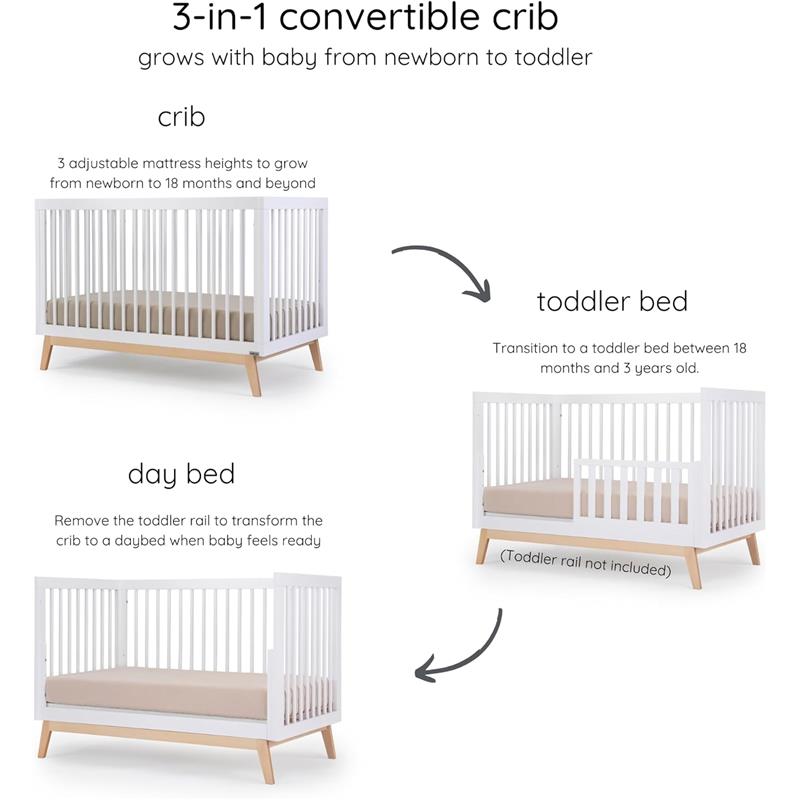 3-in-1 convertible crib
grows with baby from newborn to toddler

crib

3 adjustable mattress heights to grow from newborn to 18 months and beyond

toddler bed

Transition to a toddler bed between 18 months and 3 years old.

(Toddler rail not included)

day bed

Remove the toddler rail to transform the crib to a daybed when baby feels ready